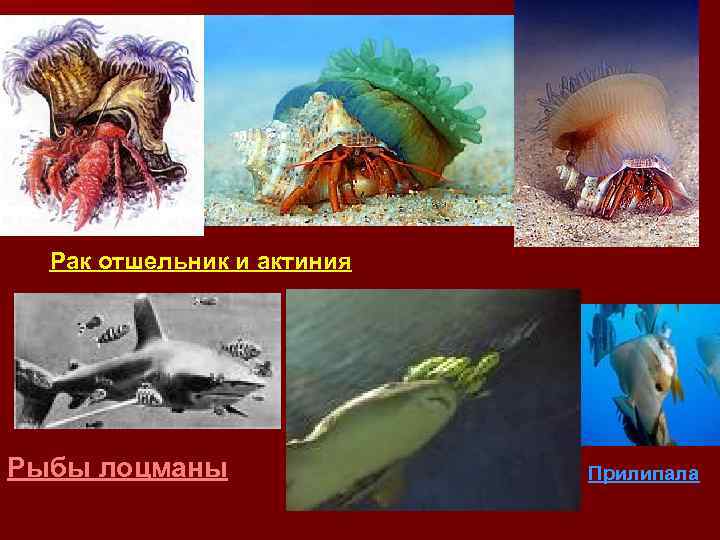 Рак отшельник и актиния

Рыбы лоцманы

Прилипала